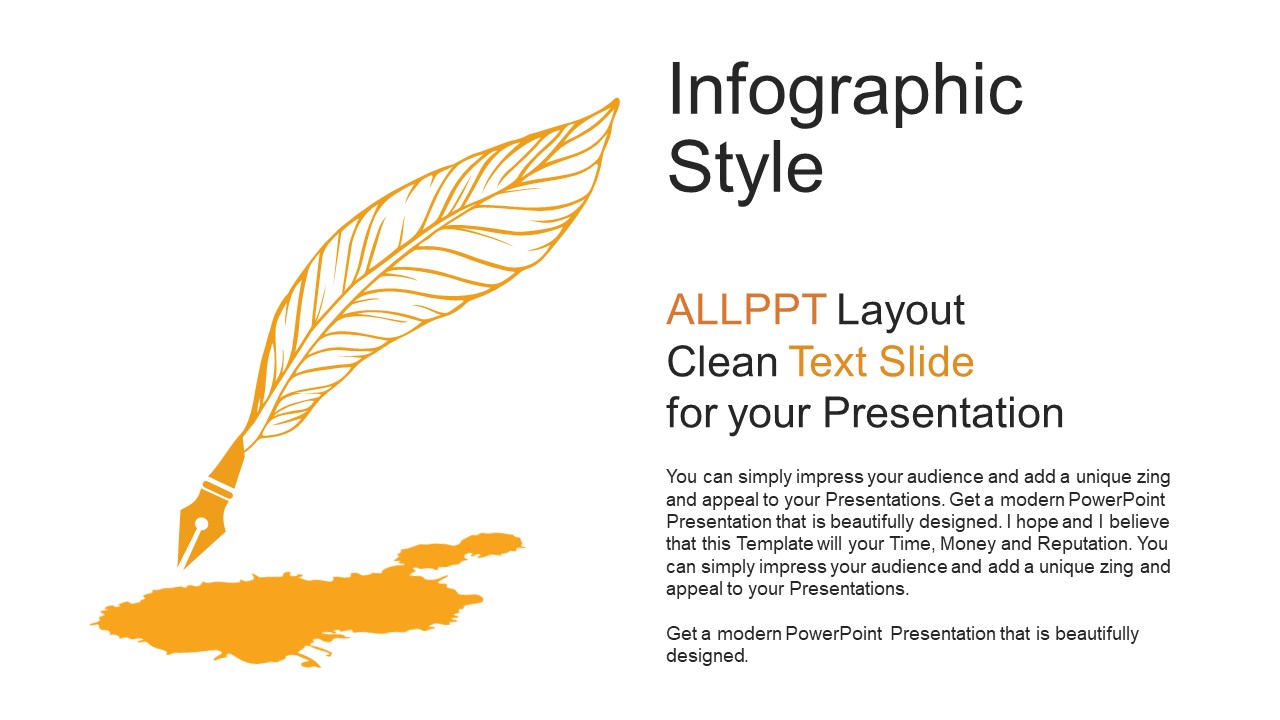 Infographic Style

ALLPPT Layout
Clean Text Slide
for your Presentation

You can simply impress your audience and add a unique zing and appeal to your Presentations. Get a modern PowerPoint Presentation that is beautifully designed. I hope and I believe that this Template will your Time, Money and Reputation. You can simply impress your audience and add a unique zing and appeal to your Presentations.

Get a modern PowerPoint Presentation that is beautifully designed.